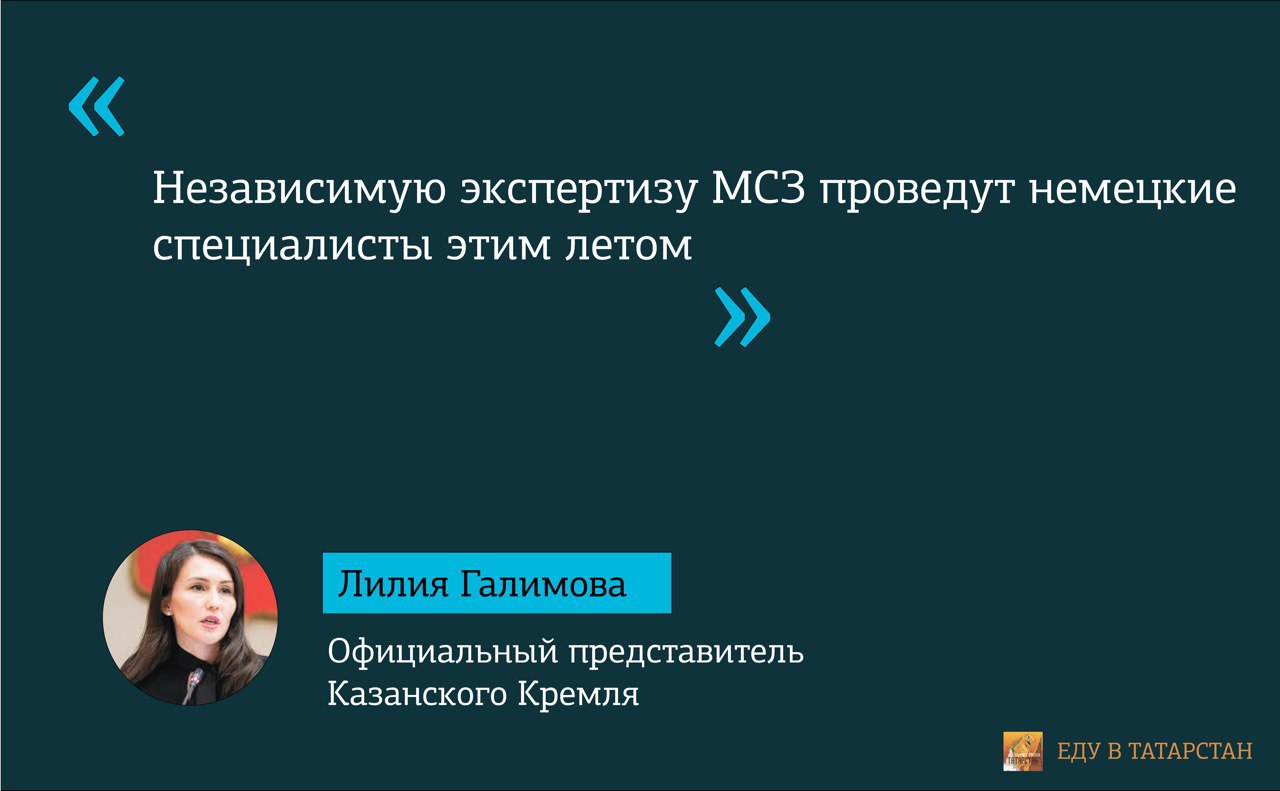 «

Независимую экспертизу МСЗ проведут немецкие специалисты этим летом

»

Лилия Галимова

Официальный представитель Казанского Кремля

ЕДУ В ТАТАРСТАН